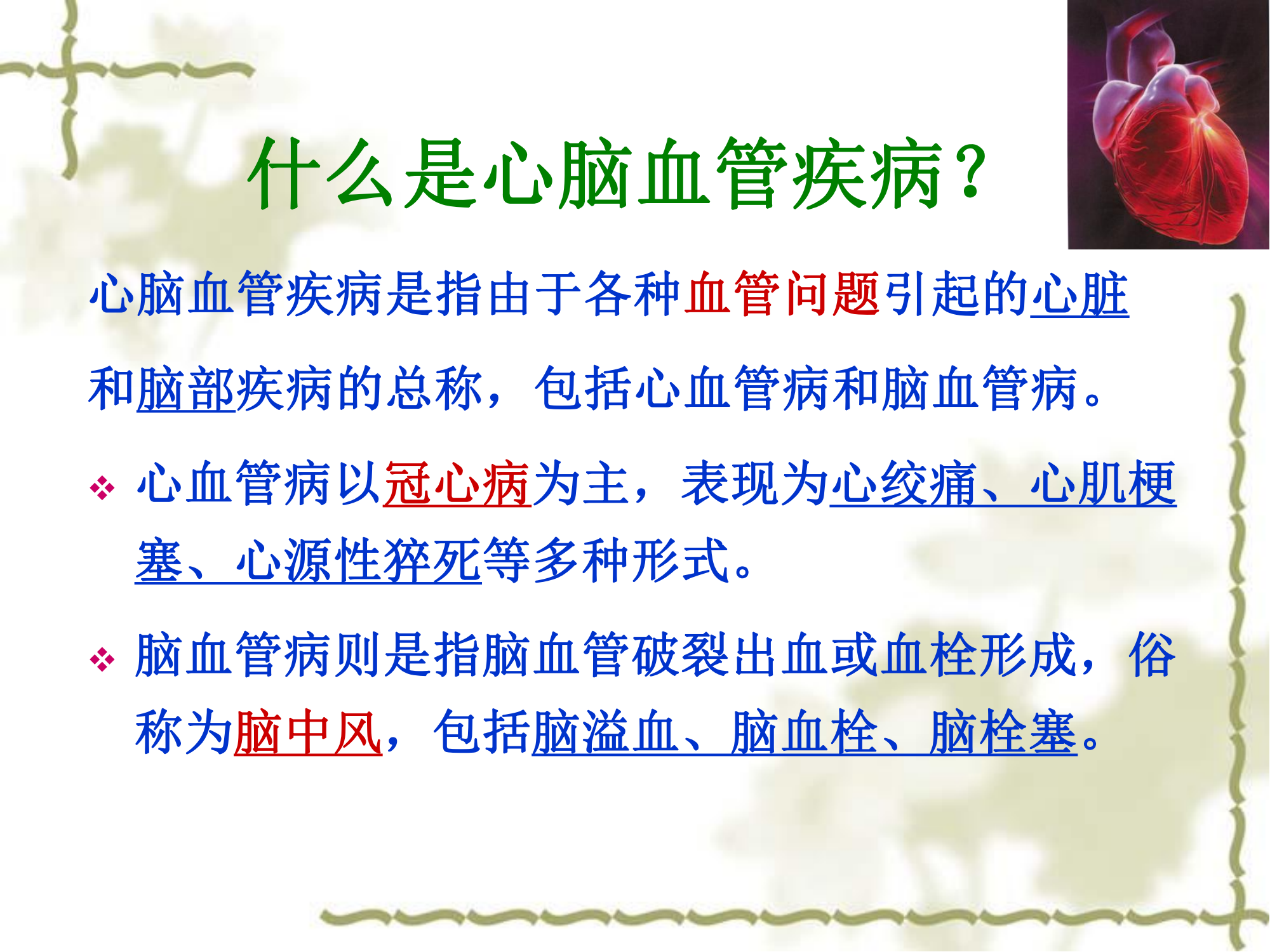 什么是心脑血管疾病？

心脑血管疾病是指由于各种血管问题引起的心脏和脑部疾病的总称，包括心血管病和脑血管病。

❖ 心血管病以冠心病为主，表现为心绞痛、心肌梗塞、心源性猝死等多种形式。

❖ 脑血管病则是指脑血管破裂出血或血栓形成，俗称为脑中风，包括脑溢血、脑血栓、脑栓塞。